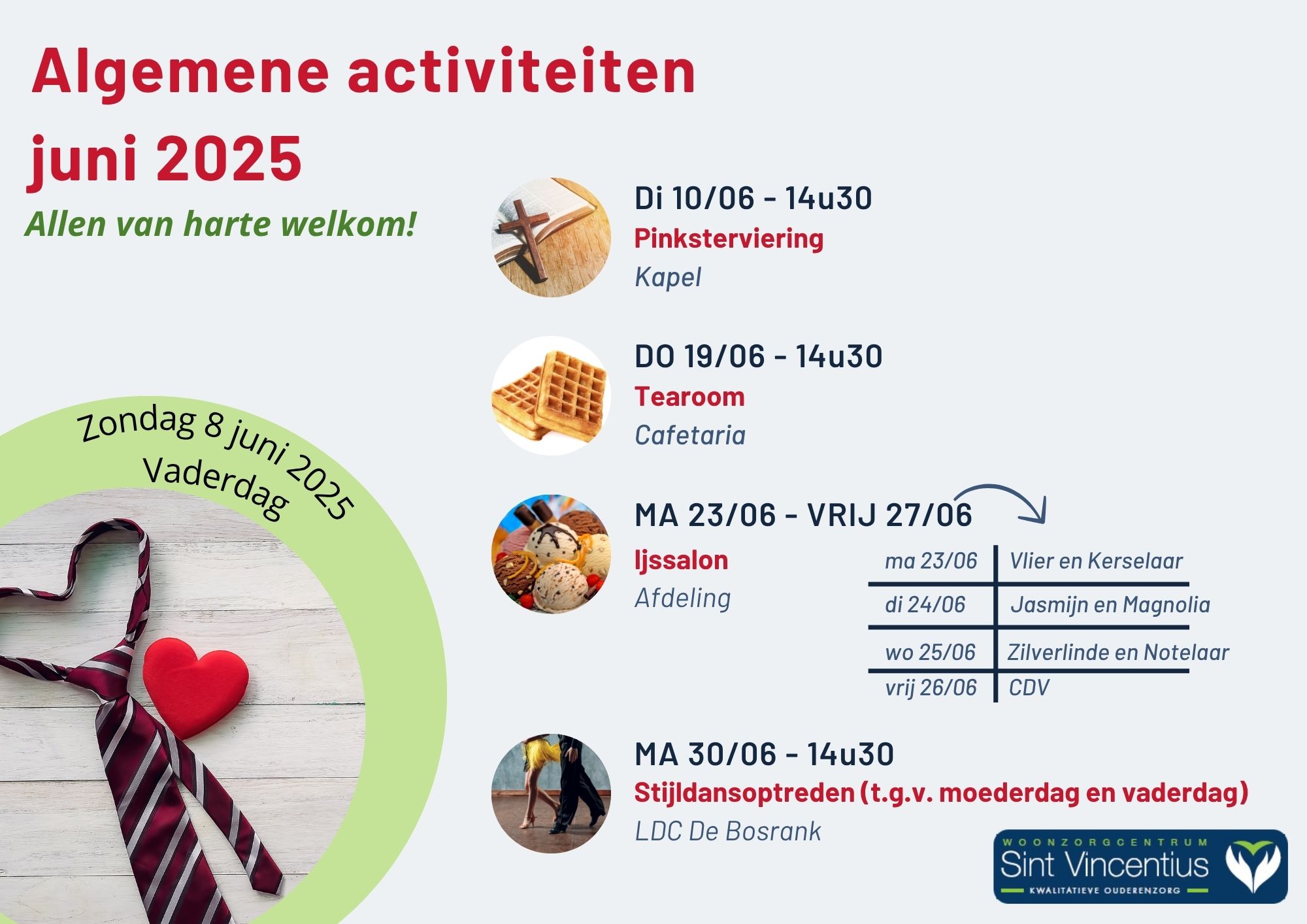 Algemene activiteiten juni 2025

Allen van harte welkom!

Zondag 8 juni 2025
Vaderdag

Di 10/06 - 14u30
Pinksterviering
Kapel

DO 19/06 - 14u30
Tearoom
Cafetaria

MA 23/06 - VRIJ 27/06
Ijssalon
Afdeling

| ma 23/06 | Vlier en Kerselaar |
|---|---|
| di 24/06 | Jasmijn en Magnolia |
| wo 25/06 | Zilverlinde en Notelaar |
| vrij 26/06 | CDV |

MA 30/06 - 14u30
Stijldansoptreden (t.g.v. moederdag en vaderdag)
LDC De Bosrank

WOONZORGCENTRUM
Sint Vincentius
KWALITATIEVE OUDERENZORG